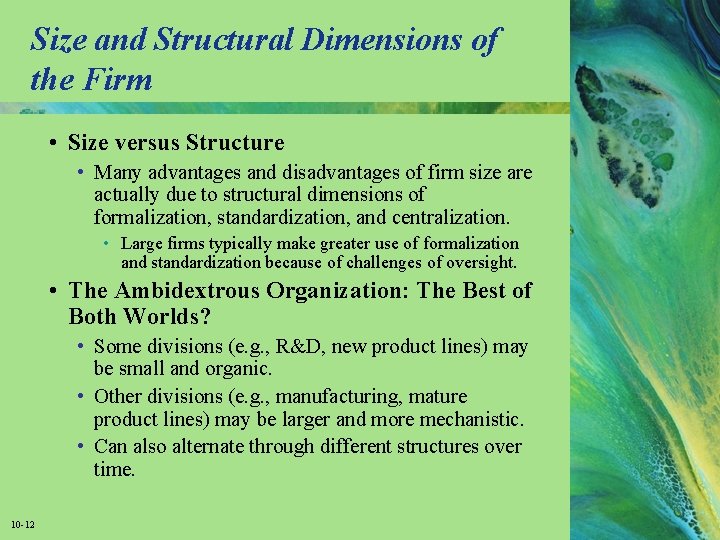 Size and Structural Dimensions of the Firm

• Size versus Structure
 • Many advantages and disadvantages of firm size are actually due to structural dimensions of formalization, standardization, and centralization.
  • Large firms typically make greater use of formalization and standardization because of challenges of oversight.
• The Ambidextrous Organization: The Best of Both Worlds?
 • Some divisions (e.g., R&D, new product lines) may be small and organic.
 • Other divisions (e.g., manufacturing, mature product lines) may be larger and more mechanistic.
 • Can also alternate through different structures over time.

10-12